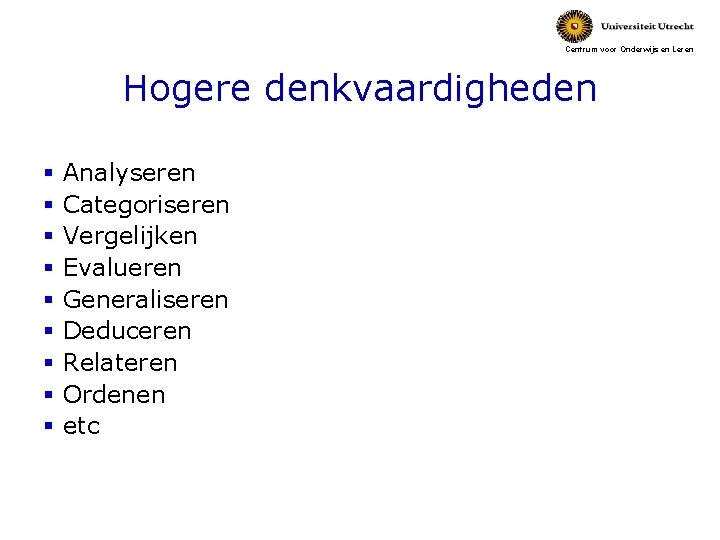 Universiteit Utrecht
Centrum voor Onderwijs en Leren

Hogere denkvaardigheden

- Analyseren
- Categoriseren
- Vergelijken
- Evalueren
- Generaliseren
- Deduceren
- Relateren
- Ordenen
- etc